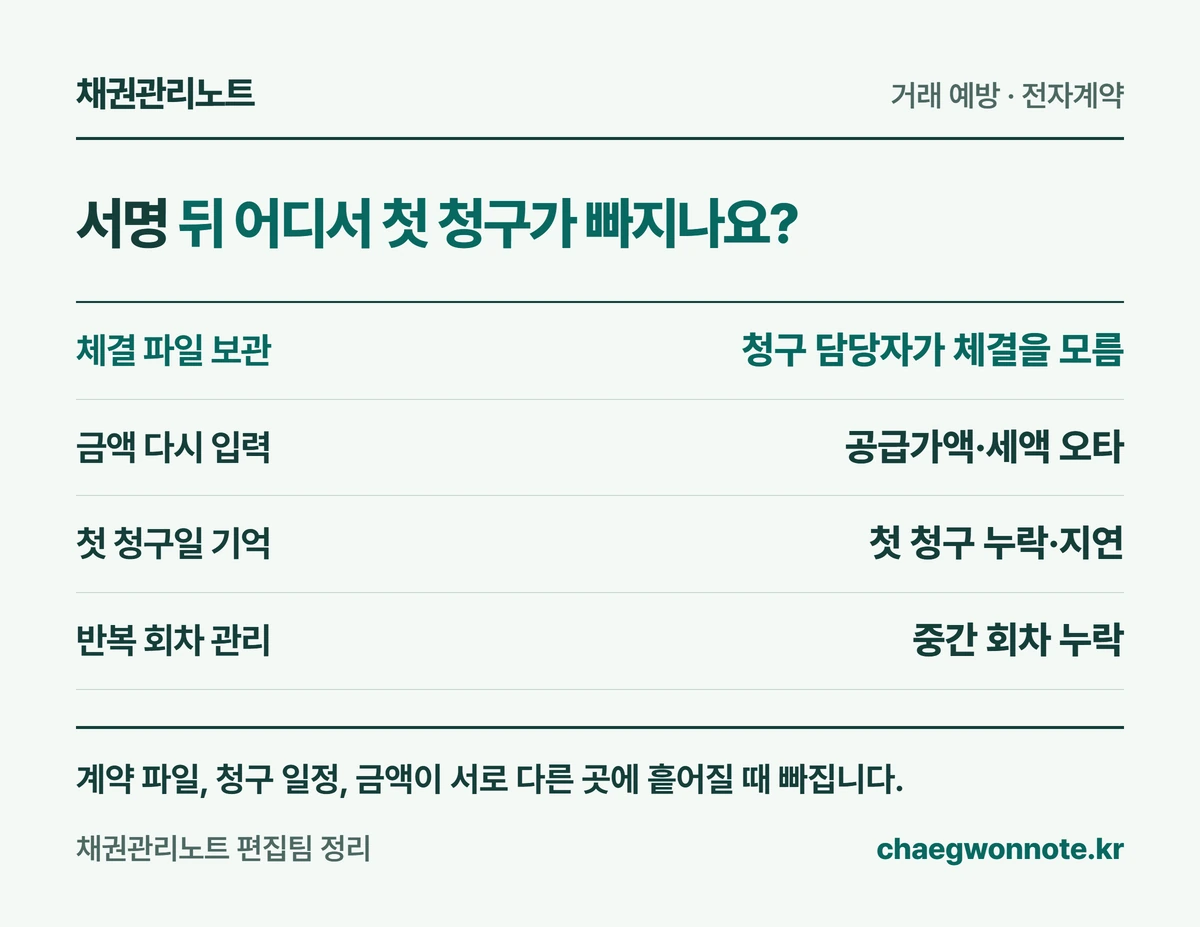 채권관리노트

거래 예방 · 전자계약

서명 뒤 어디서 첫 청구가 빠지나요?

| 체결 파일 보관 | 청구 담당자가 체결을 모름 |
|---|---|
| 금액 다시 입력 | 공급가액·세액 오타 |
| 첫 청구일 기억 | 첫 청구 누락·지연 |
| 반복 회차 관리 | 중간 회차 누락 |

계약 파일, 청구 일정, 금액이 서로 다른 곳에 흩어질 때 빠집니다.

채권관리노트 편집팀 정리

chaegwonnote.kr